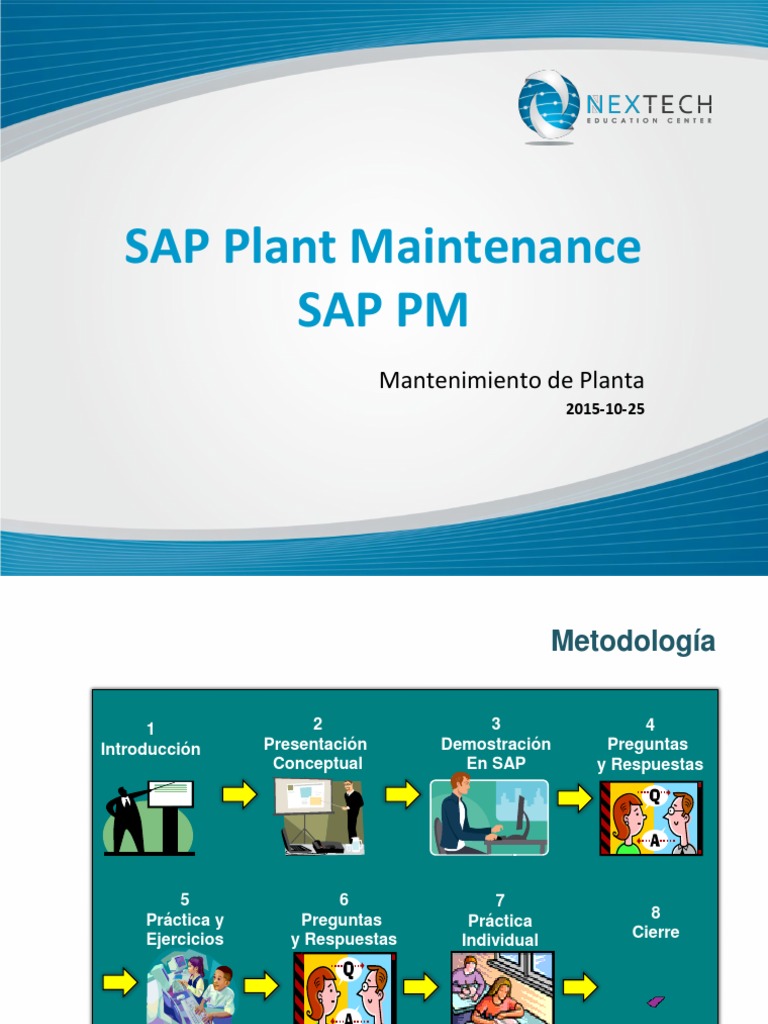 NEXTECH
EDUCATION CENTER

SAP Plant Maintenance
SAP PM

Mantenimiento de Planta
2015-10-25

Metodología

1
Introducción

2
Presentación Conceptual

3
Demostración En SAP

4
Preguntas y Respuestas

Q
A

5
Práctica y Ejercicios

6
Preguntas y Respuestas

Q
A

7
Práctica Individual

8
Cierre